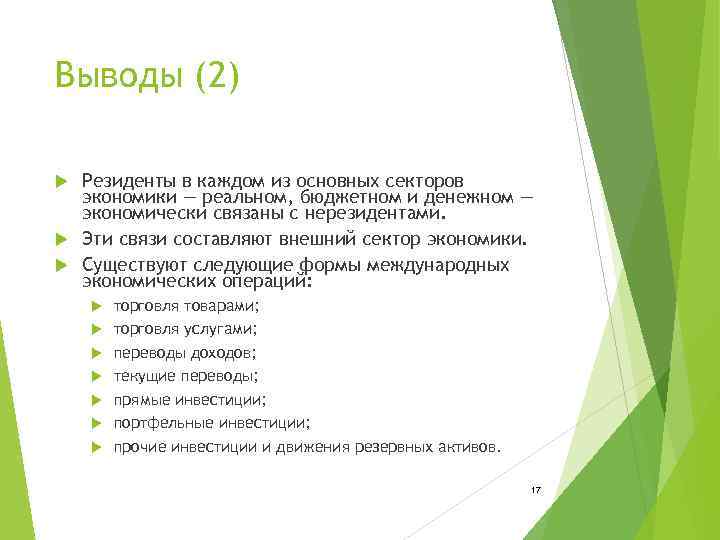 Выводы (2)

Резиденты в каждом из основных секторов экономики — реальном, бюджетном и денежном — экономически связаны с нерезидентами.

Эти связи составляют внешний сектор экономики.

Существуют следующие формы международных экономических операций:

торговля товарами;

торговля услугами;

переводы доходов;

текущие переводы;

прямые инвестиции;

портфельные инвестиции;

прочие инвестиции и движения резервных активов.

17